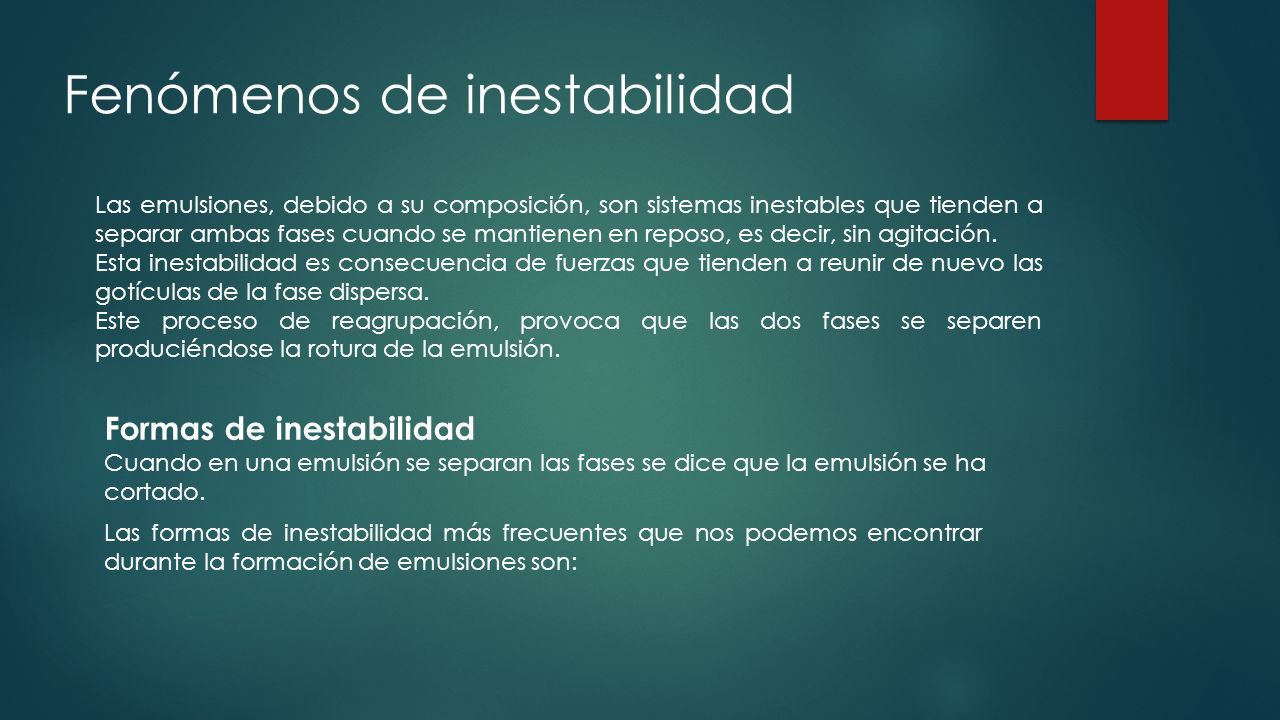 Fenómenos de inestabilidad

Las emulsiones, debido a su composición, son sistemas inestables que tienden a separar ambas fases cuando se mantienen en reposo, es decir, sin agitación.
Esta inestabilidad es consecuencia de fuerzas que tienden a reunir de nuevo las gotículas de la fase dispersa.
Este proceso de reagrupación, provoca que las dos fases se separen produciéndose la rotura de la emulsión.

Formas de inestabilidad
Cuando en una emulsión se separan las fases se dice que la emulsión se ha cortado.

Las formas de inestabilidad más frecuentes que nos podemos encontrar durante la formación de emulsiones son: